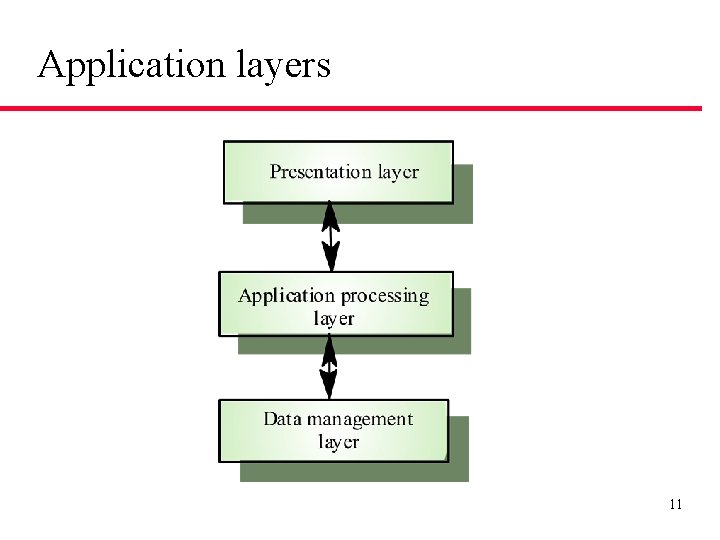 Application layers

Presentation layer

Application processing layer

Data management layer

11